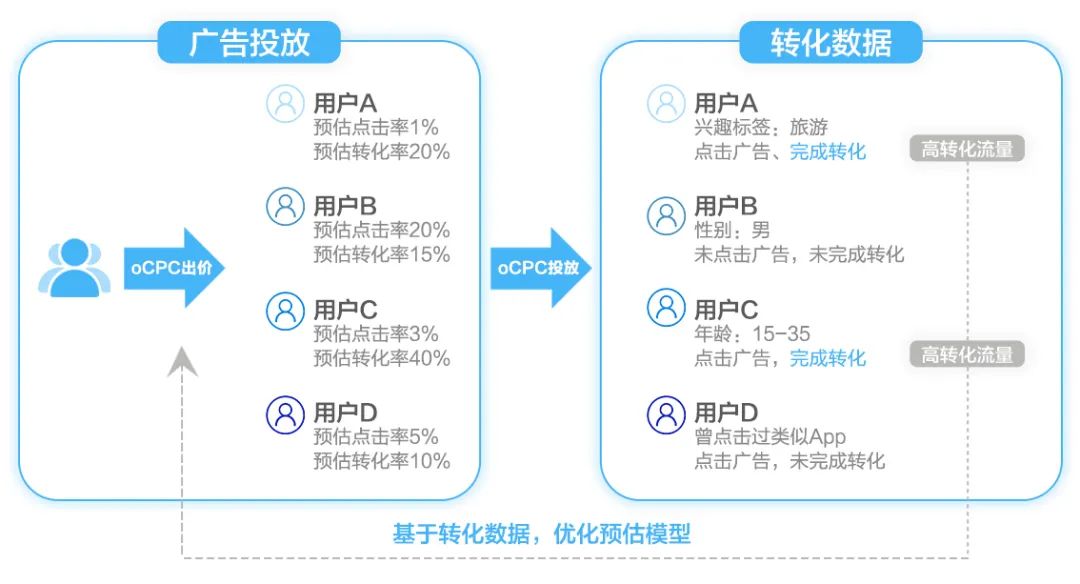 广告投放

oCPC出价

用户A
预估点击率1%
预估转化率20%

用户B
预估点击率20%
预估转化率15%

用户C
预估点击率3%
预估转化率40%

用户D
预估点击率5%
预估转化率10%

oCPC投放

转化数据

用户A
兴趣标签：旅游
点击广告、完成转化

高转化流量

用户B
性别：男
未点击广告，未完成转化

用户C
年龄：15-35
点击广告，完成转化

高转化流量

用户D
曾点击过类似App
点击广告，未完成转化

基于转化数据，优化预估模型